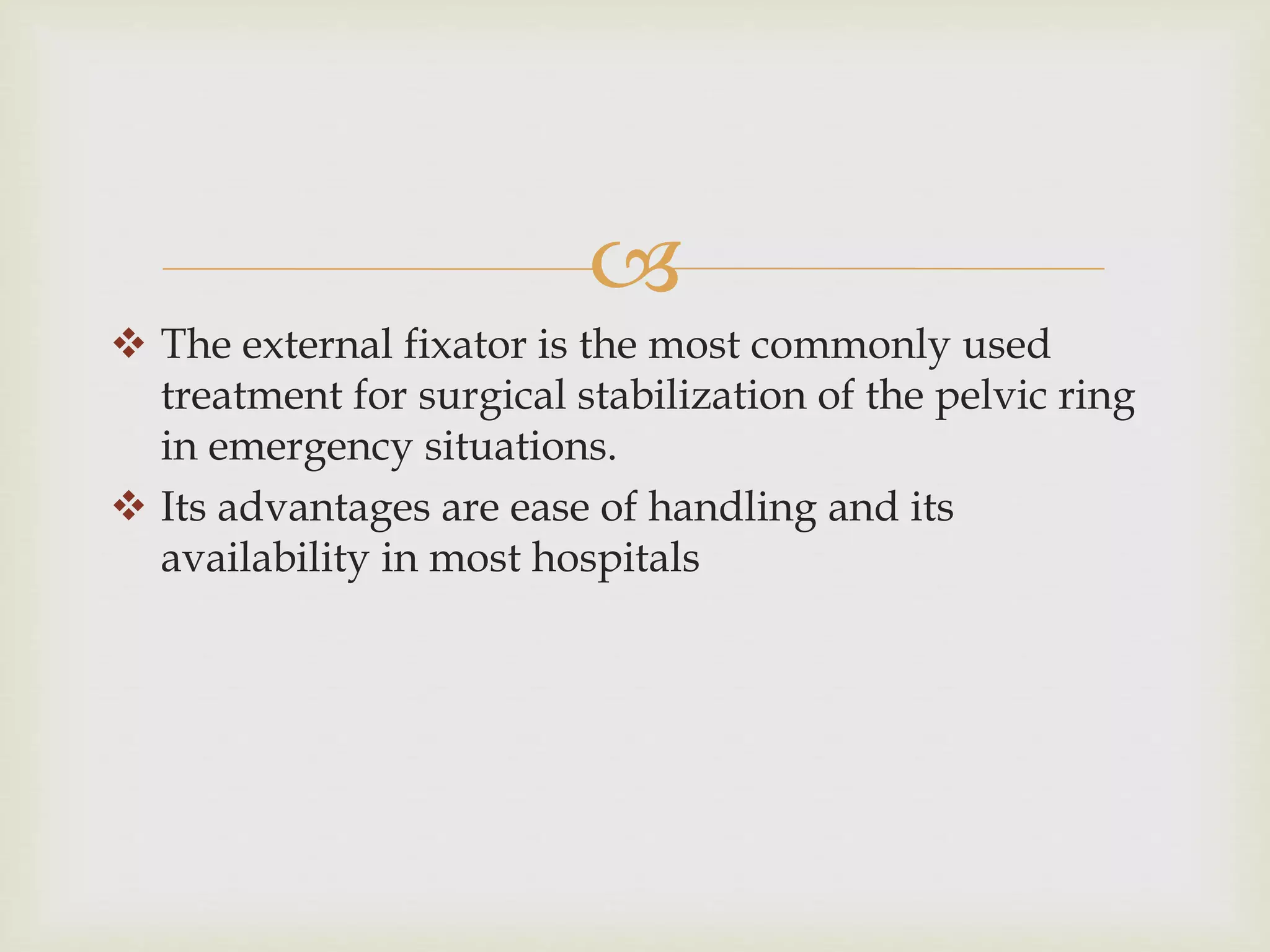 ❖ The external fixator is the most commonly used treatment for surgical stabilization of the pelvic ring in emergency situations.

❖ Its advantages are ease of handling and its availability in most hospitals